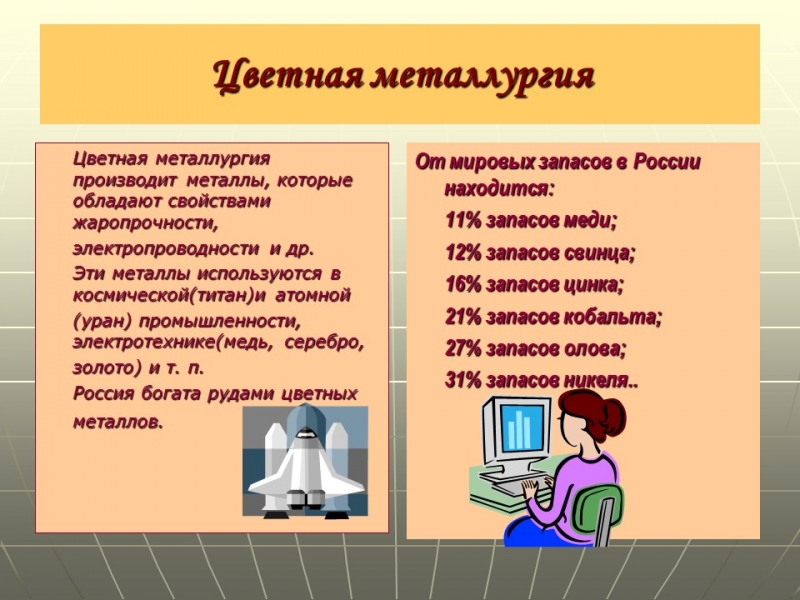 Цветная металлургия

Цветная металлургия производит металлы, которые обладают свойствами жаропрочности, электропроводности и др.
Эти металлы используются в космической(титан)и атомной (уран) промышленности, электротехнике(медь, серебро, золото) и т. п.
Россия богата рудами цветных металлов.

От мировых запасов в России находится:
11% запасов меди;
12% запасов свинца;
16% запасов цинка;
21% запасов кобальта;
27% запасов олова;
31% запасов никеля..